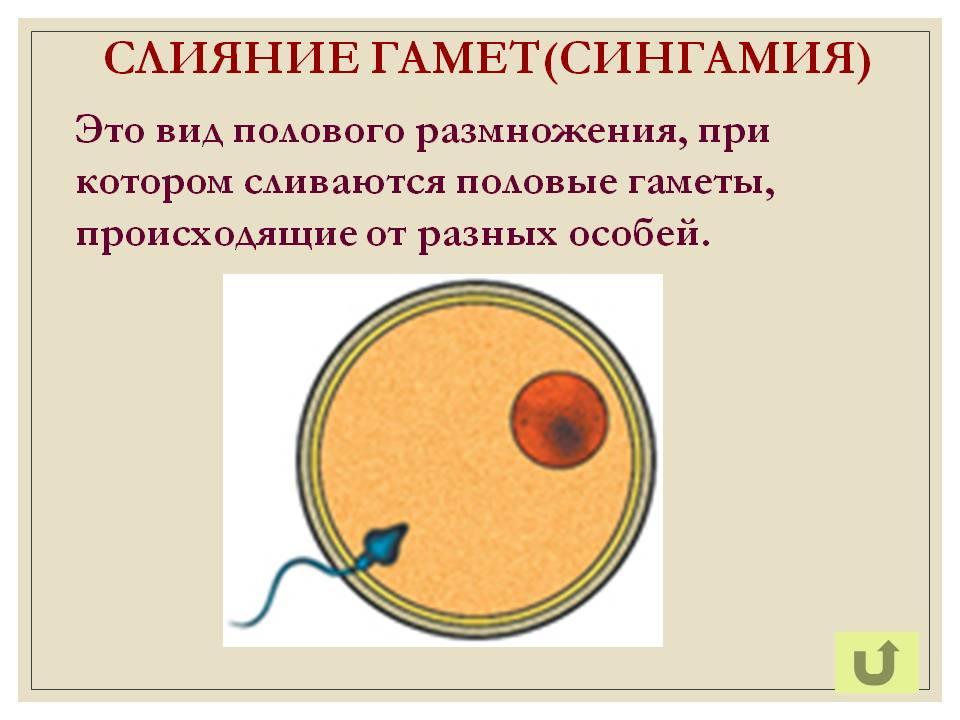 СЛИЯНИЕ ГАМЕТ(СИНГАМИЯ)

Это вид полового размножения, при котором сливаются половые гаметы, происходящие от разных особей.